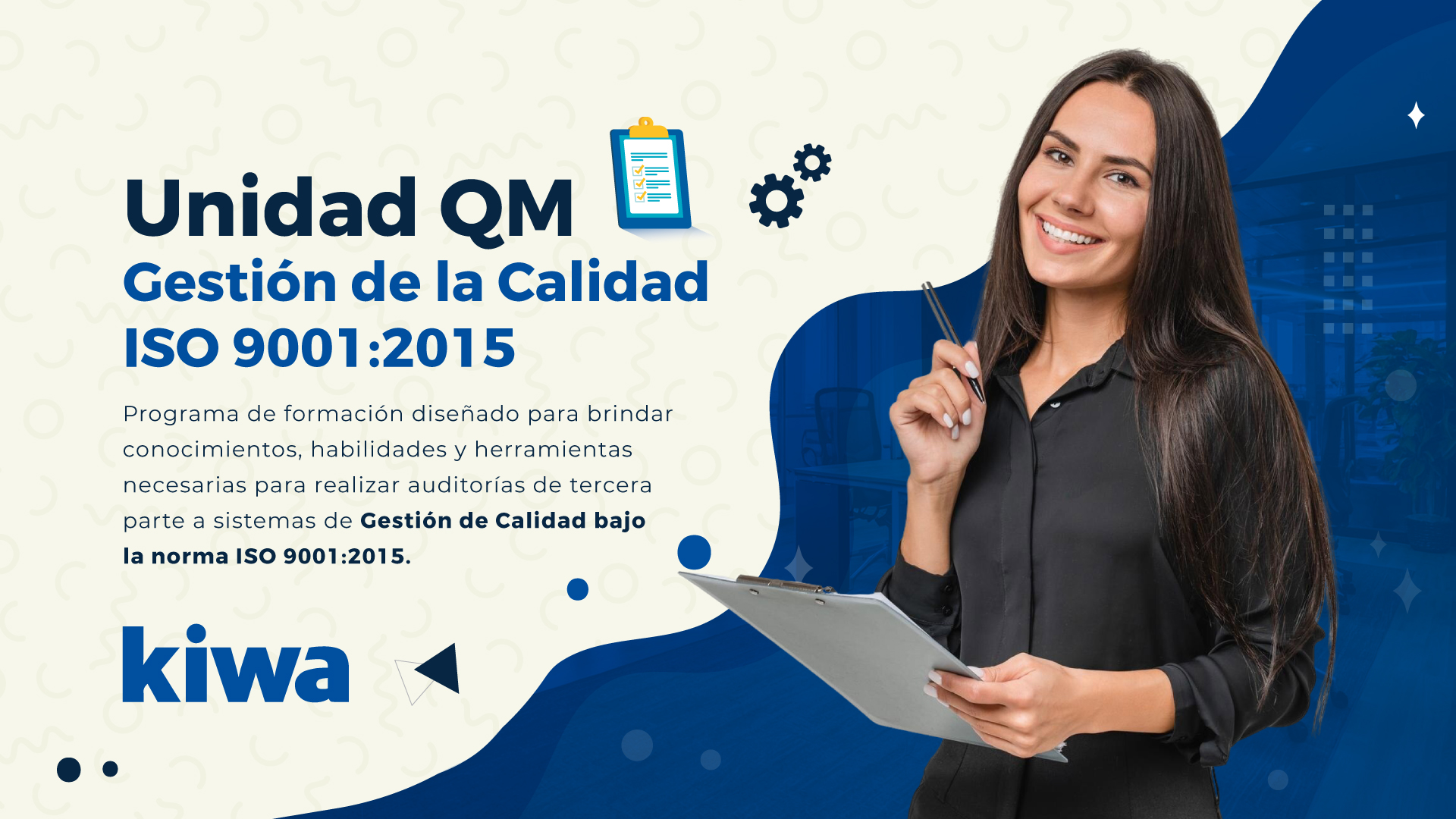 Unidad QM
Gestión de la Calidad
ISO 9001:2015

Programa de formación diseñado para brindar conocimientos, habilidades y herramientas necesarias para realizar auditorías de tercera parte a sistemas de Gestión de Calidad bajo la norma ISO 9001:2015.

kiwa